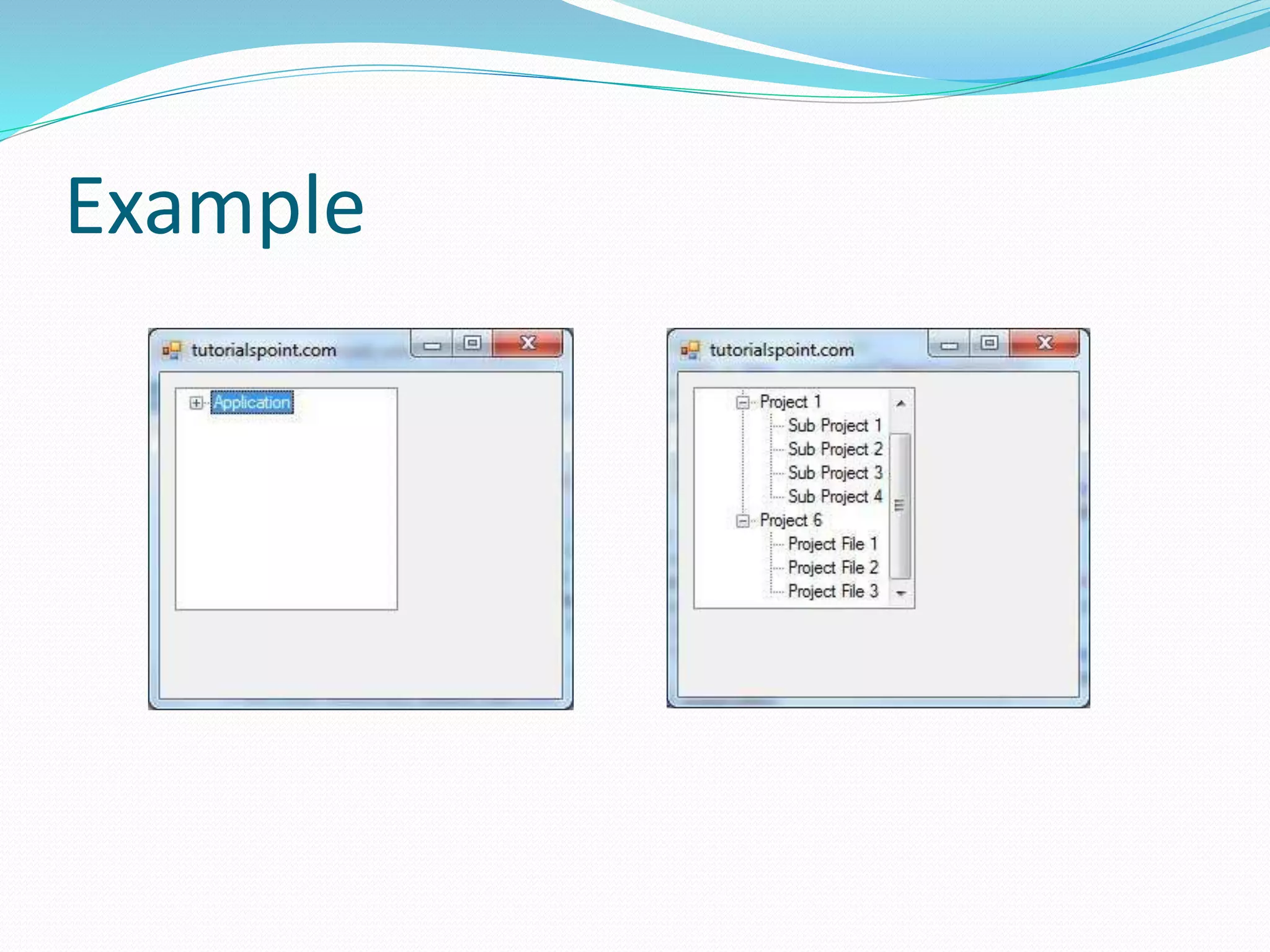 Example

tutorialspoint.com

Application

tutorialspoint.com

Project 1
Sub Project 1
Sub Project 2
Sub Project 3
Sub Project 4
Project 6
Project File 1
Project File 2
Project File 3